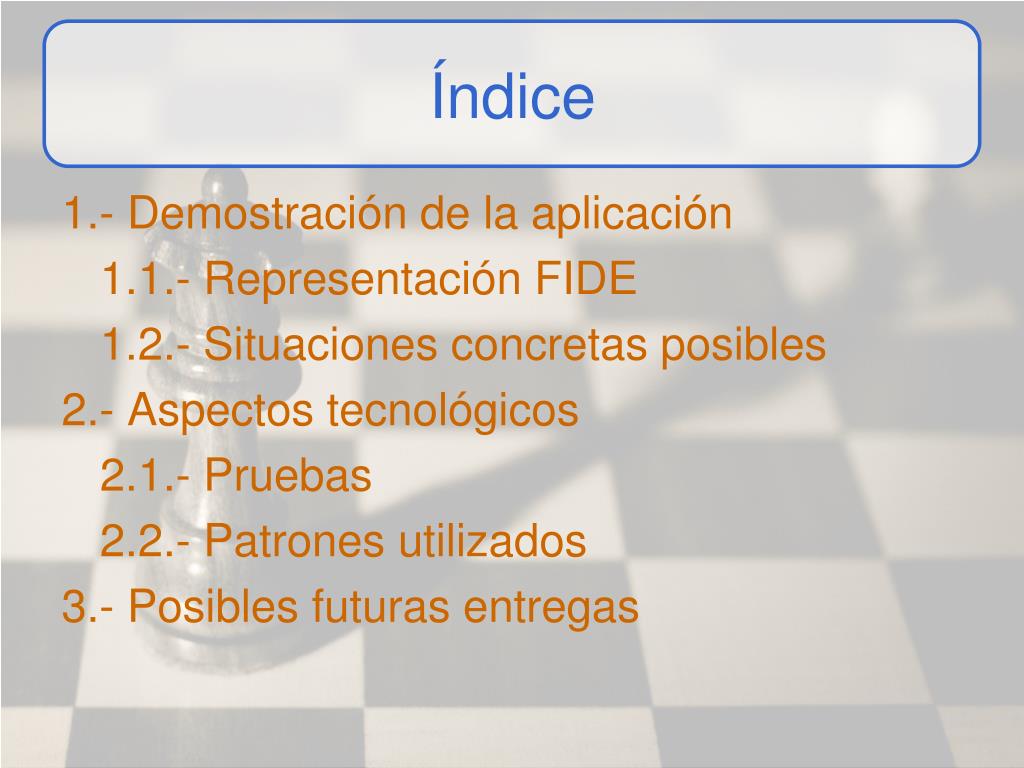 Índice

1.- Demostración de la aplicación

1.1.- Representación FIDE

1.2.- Situaciones concretas posibles

2.- Aspectos tecnológicos

2.1.- Pruebas

2.2.- Patrones utilizados

3.- Posibles futuras entregas